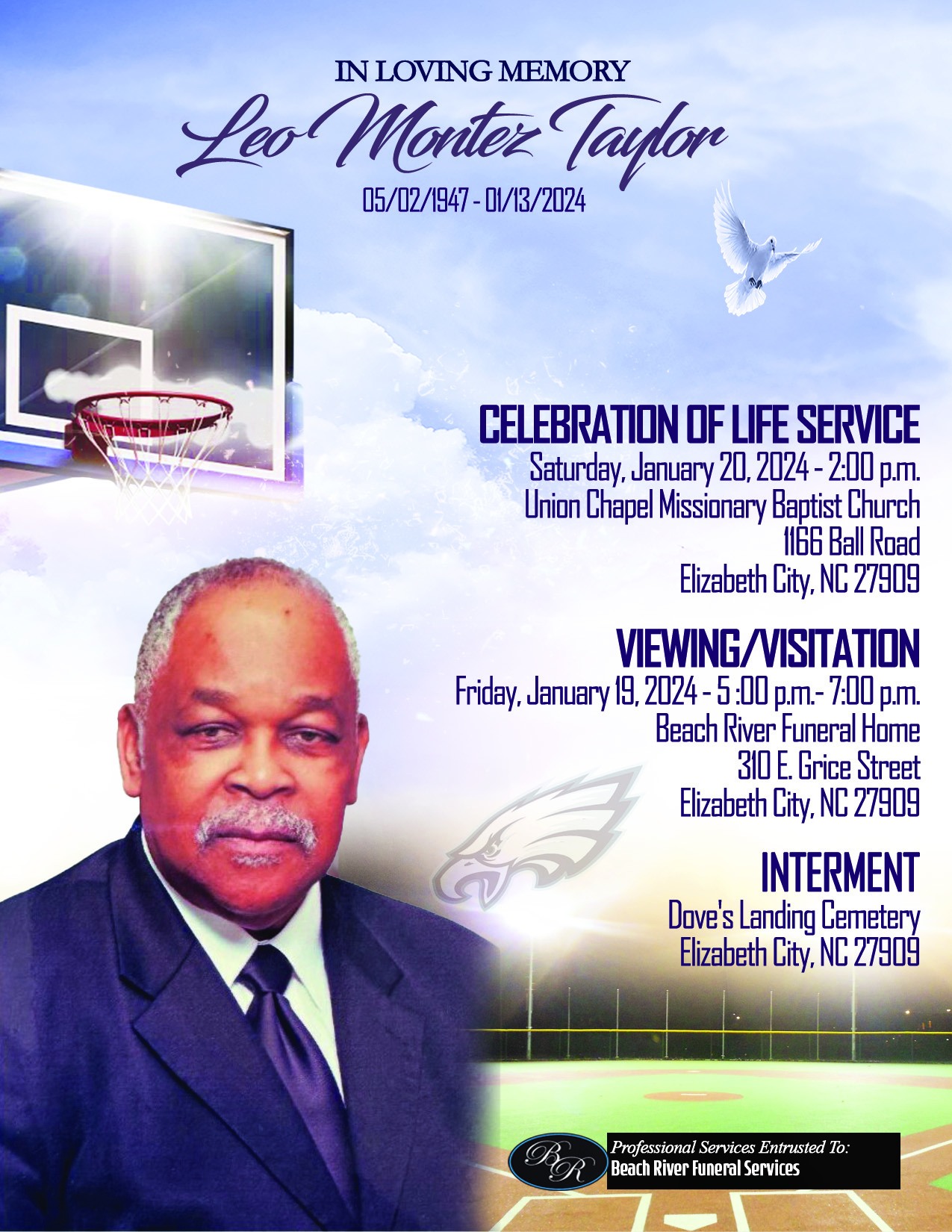 IN LOVING MEMORY
Leo Montez Taylor
05/02/1947 - 01/13/2024

CELEBRATION OF LIFE SERVICE
Saturday, January 20, 2024 - 2:00 p.m.
Union Chapel Missionary Baptist Church
1166 Ball Road
Elizabeth City, NC 27909

VIEWING/VISITATION
Friday, January 19, 2024 - 5 :00 p.m.- 7:00 p.m.
Beach River Funeral Home
310 E. Grice Street
Elizabeth City, NC 27909

INTERMENT
Dove's Landing Cemetery
Elizabeth City, NC 27909

BR
Professional Services Entrusted To:
Beach River Funeral Services